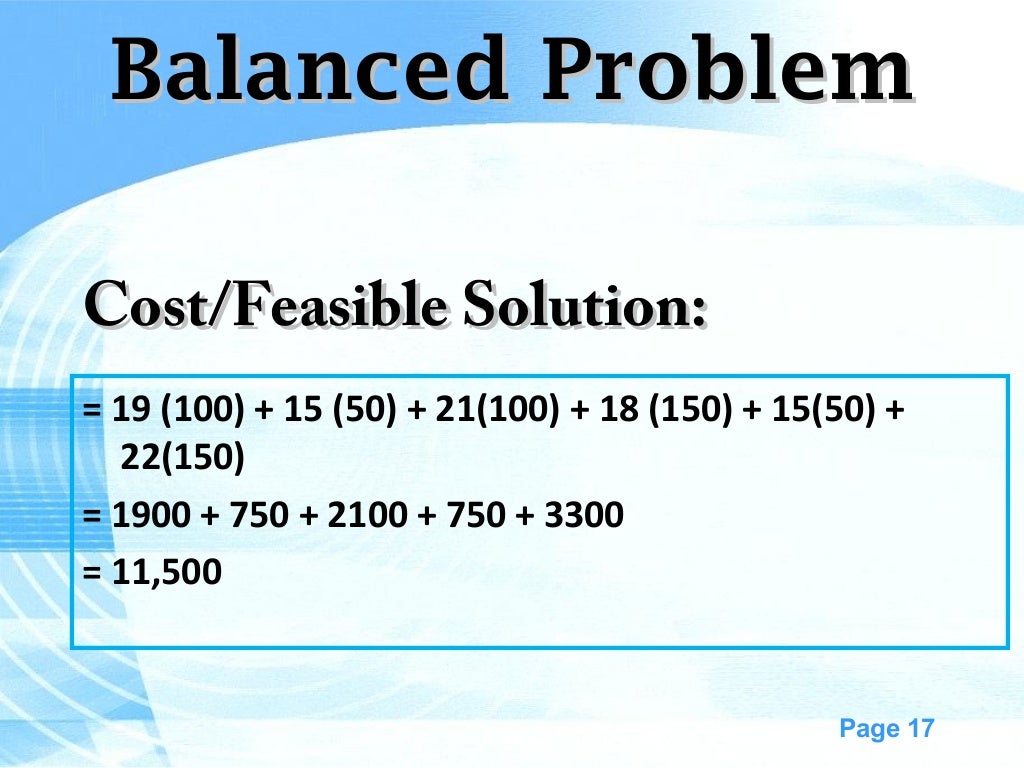 Balanced Problem

Cost/Feasible Solution:

= 19 (100) + 15 (50) + 21(100) + 18 (150) + 15(50) + 22(150)

= 1900 + 750 + 2100 + 750 + 3300

= 11,500

Page 17